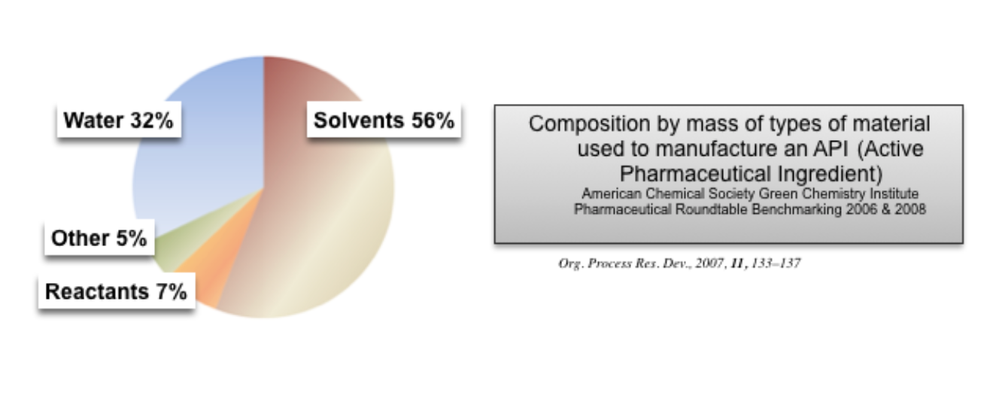 Water 32%

Solvents 56%

Other 5%

Reactants 7%

Composition by mass of types of material used to manufacture an API (Active Pharmaceutical Ingredient)
American Chemical Society Green Chemistry Institute Pharmaceutical Roundtable Benchmarking 2006 & 2008

Org. Process Res. Dev., 2007, 11, 133–137